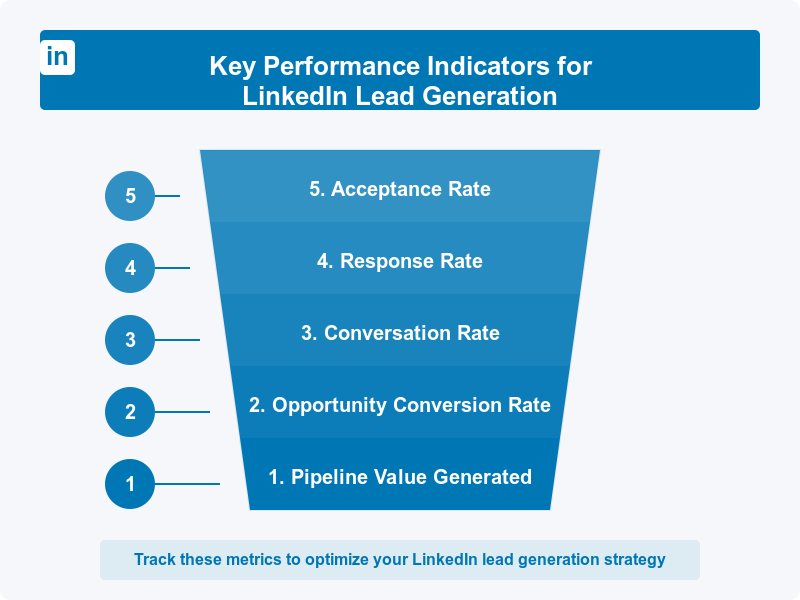 in

Key Performance Indicators for LinkedIn Lead Generation

5
5. Acceptance Rate

4
4. Response Rate

3
3. Conversation Rate

2
2. Opportunity Conversion Rate

1
1. Pipeline Value Generated

Track these metrics to optimize your LinkedIn lead generation strategy